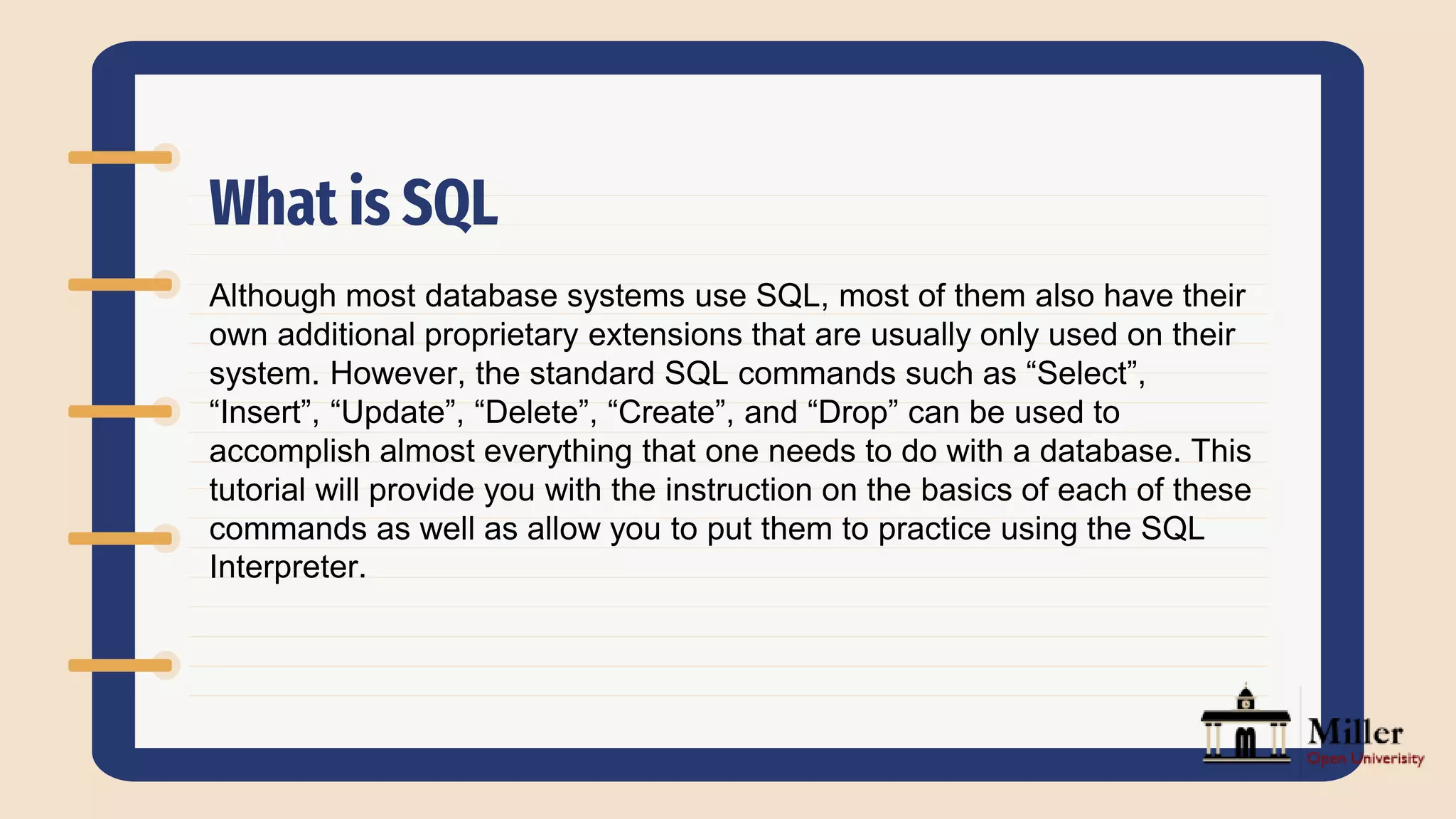 What is SQL

Although most database systems use SQL, most of them also have their own additional proprietary extensions that are usually only used on their system. However, the standard SQL commands such as “Select”, “Insert”, “Update”, “Delete”, “Create”, and “Drop” can be used to accomplish almost everything that one needs to do with a database. This tutorial will provide you with the instruction on the basics of each of these commands as well as allow you to put them to practice using the SQL Interpreter.

Miller
Open Univerisity